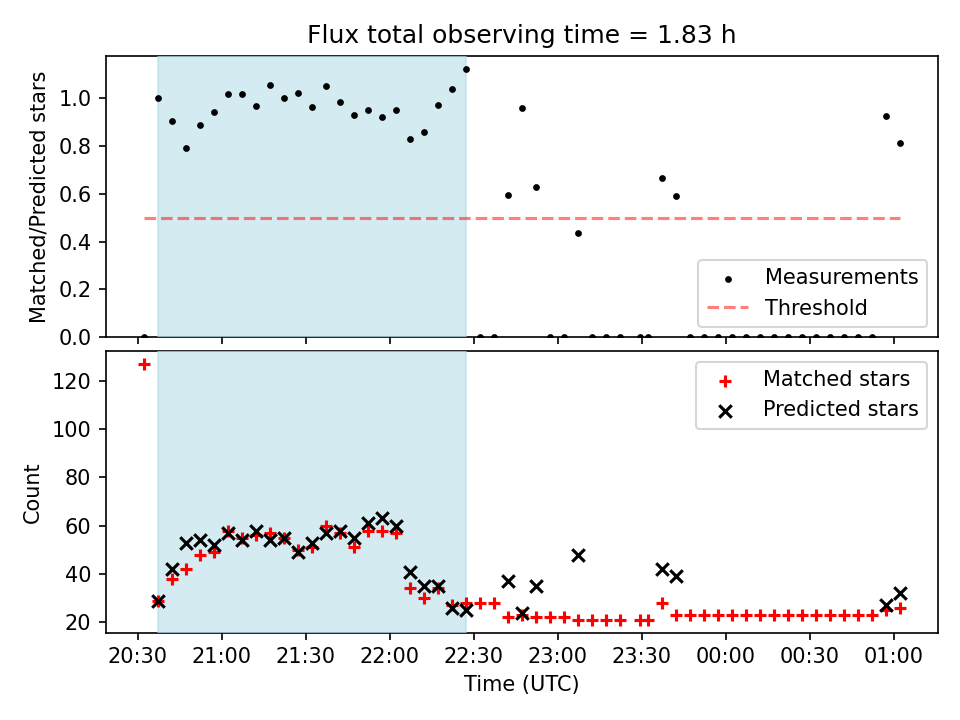 Flux total observing time = 1.83 h

Matched/Predicted stars

1.0
0.8
0.6
0.4
0.2
0.0

Measurements
Threshold

Count

120
100
80
60
40
20

Matched stars
Predicted stars

20:30 21:00 21:30 22:00 22:30 23:00 23:30 00:00 00:30 01:00

Time (UTC)